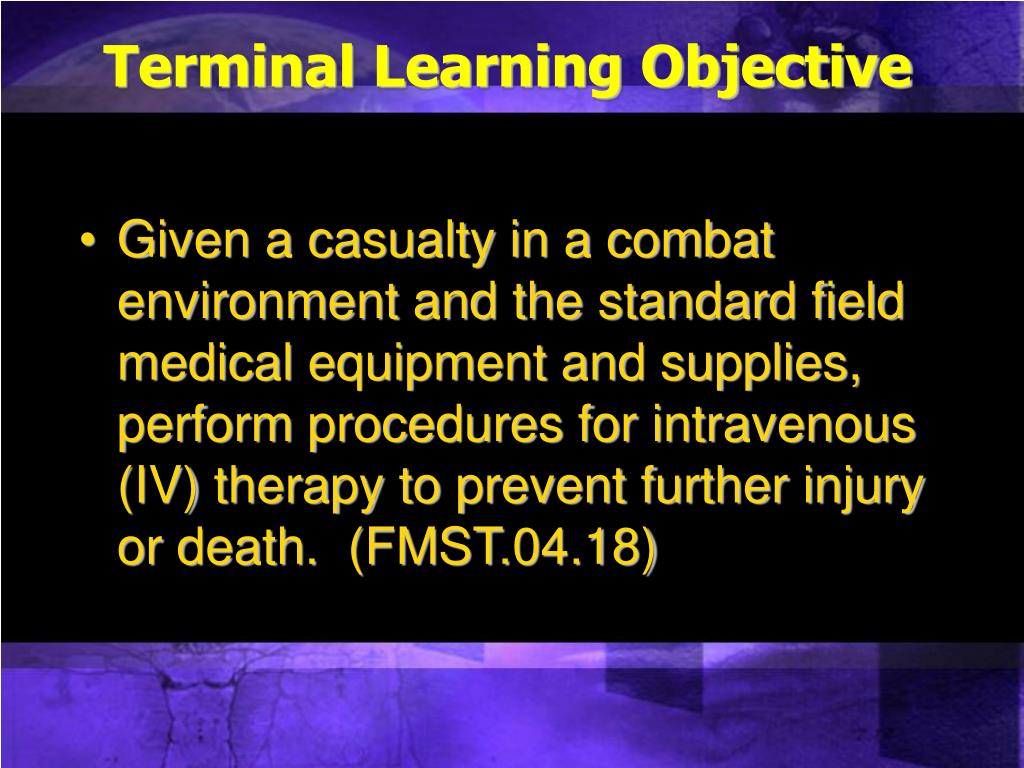 Terminal Learning Objective

• Given a casualty in a combat environment and the standard field medical equipment and supplies, perform procedures for intravenous (IV) therapy to prevent further injury or death. (FMST.04.18)